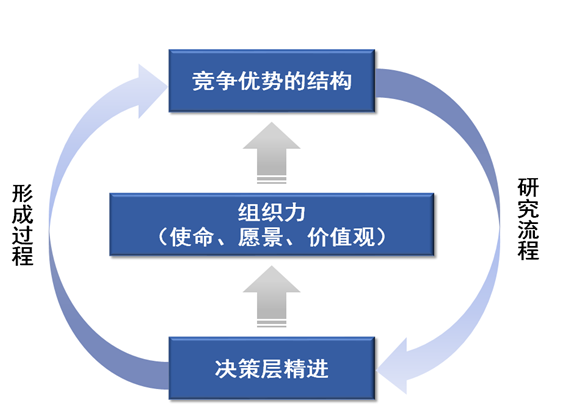 竞争优势的结构

形成过程

组织力
（使命、愿景、价值观）

研究流程

决策层精进